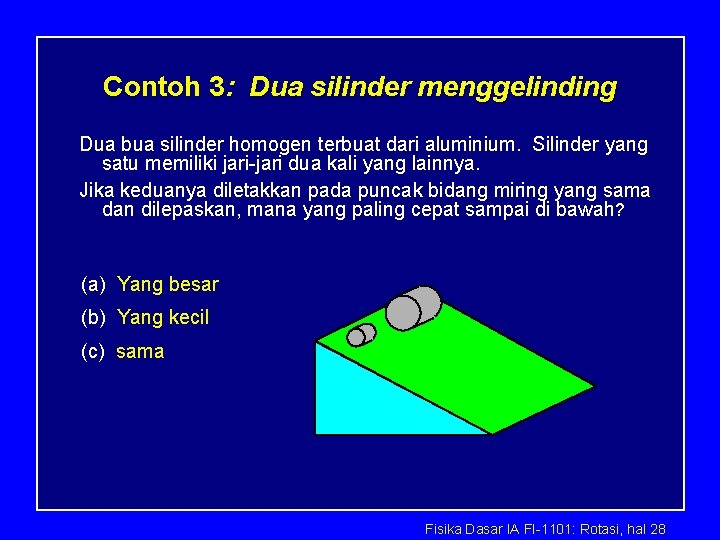 Contoh 3: Dua silinder menggelinding

Dua bua silinder homogen terbuat dari aluminium. Silinder yang satu memiliki jari-jari dua kali yang lainnya.

Jika keduanya diletakkan pada puncak bidang miring yang sama dan dilepaskan, mana yang paling cepat sampai di bawah?

(a) Yang besar

(b) Yang kecil

(c) sama

Fisika Dasar IA FI-1101: Rotasi, hal 28